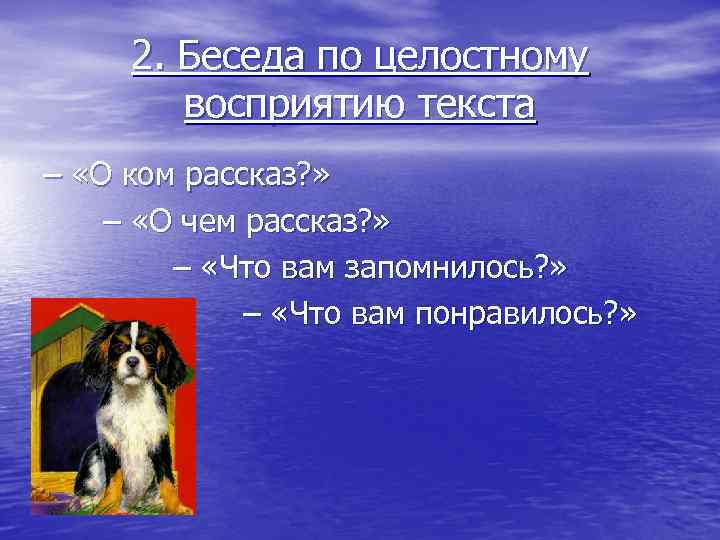 2. Беседа по целостному восприятию текста

– «О ком рассказ?»

– «О чем рассказ?»

– «Что вам запомнилось?»

– «Что вам понравилось?»